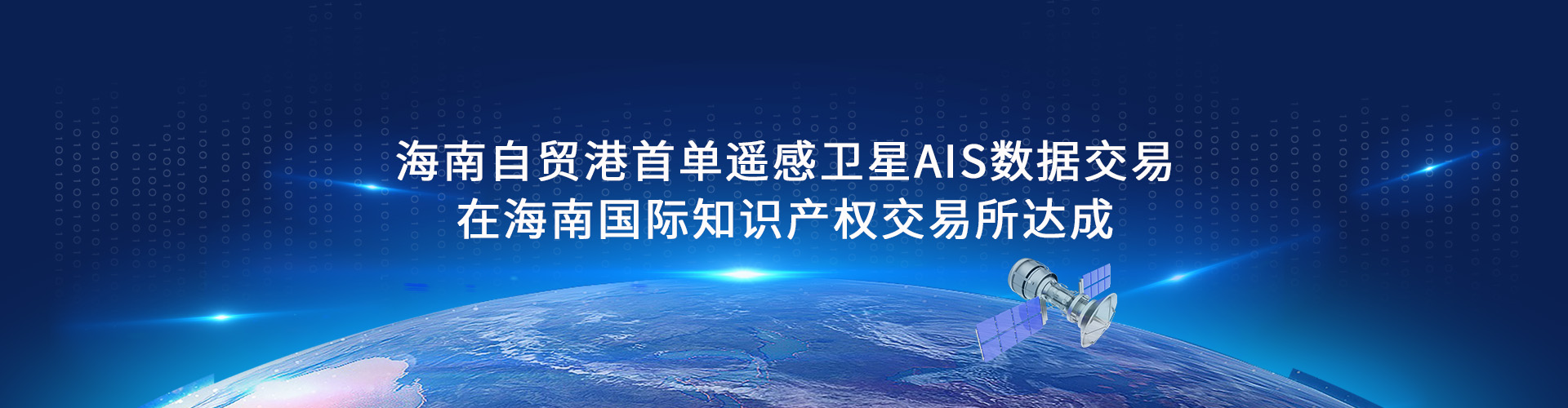 海南自贸港首单遥感卫星AIS数据交易
在海南国际知识产权交易所达成